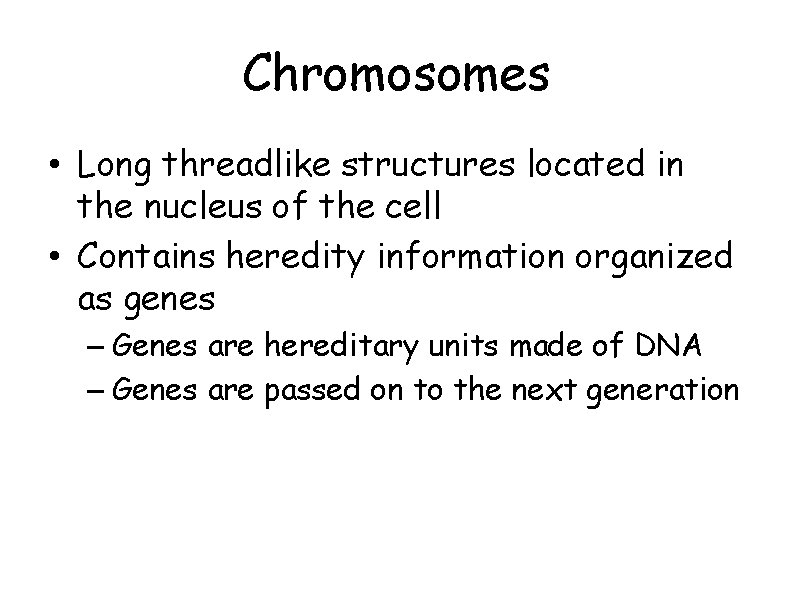 Chromosomes

• Long threadlike structures located in the nucleus of the cell
• Contains heredity information organized as genes
– Genes are hereditary units made of DNA
– Genes are passed on to the next generation